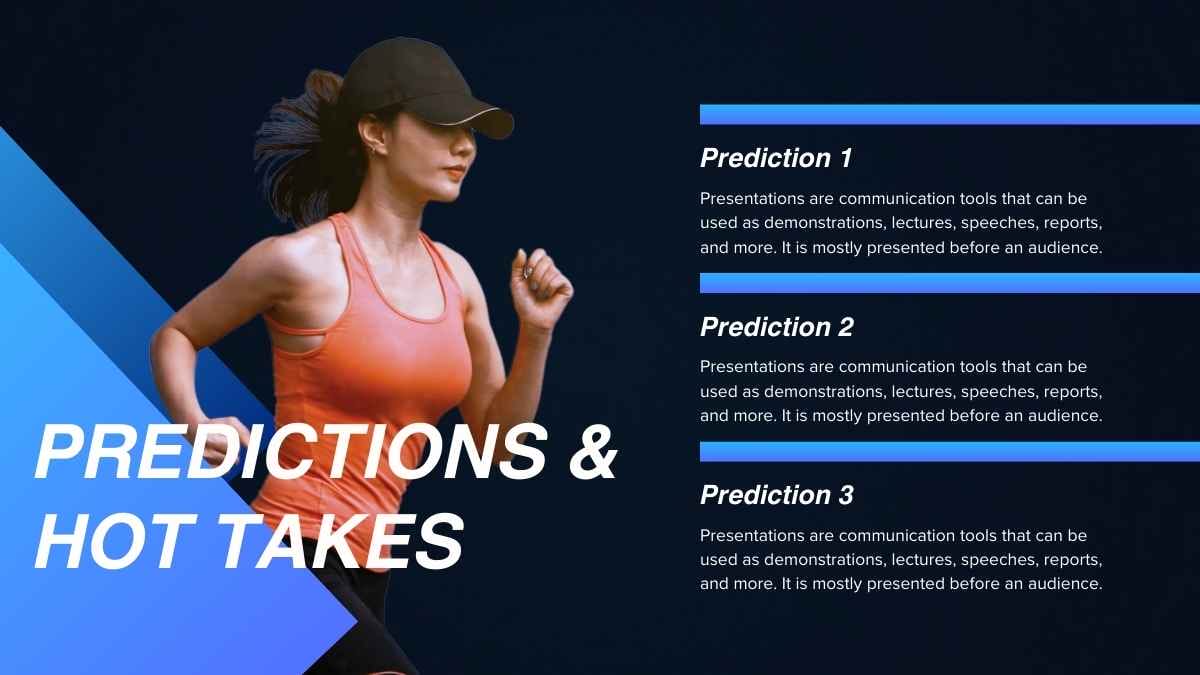 PREDICTIONS & HOT TAKES

Prediction 1

Presentations are communication tools that can be used as demonstrations, lectures, speeches, reports, and more. It is mostly presented before an audience.

Prediction 2

Presentations are communication tools that can be used as demonstrations, lectures, speeches, reports, and more. It is mostly presented before an audience.

Prediction 3

Presentations are communication tools that can be used as demonstrations, lectures, speeches, reports, and more. It is mostly presented before an audience.